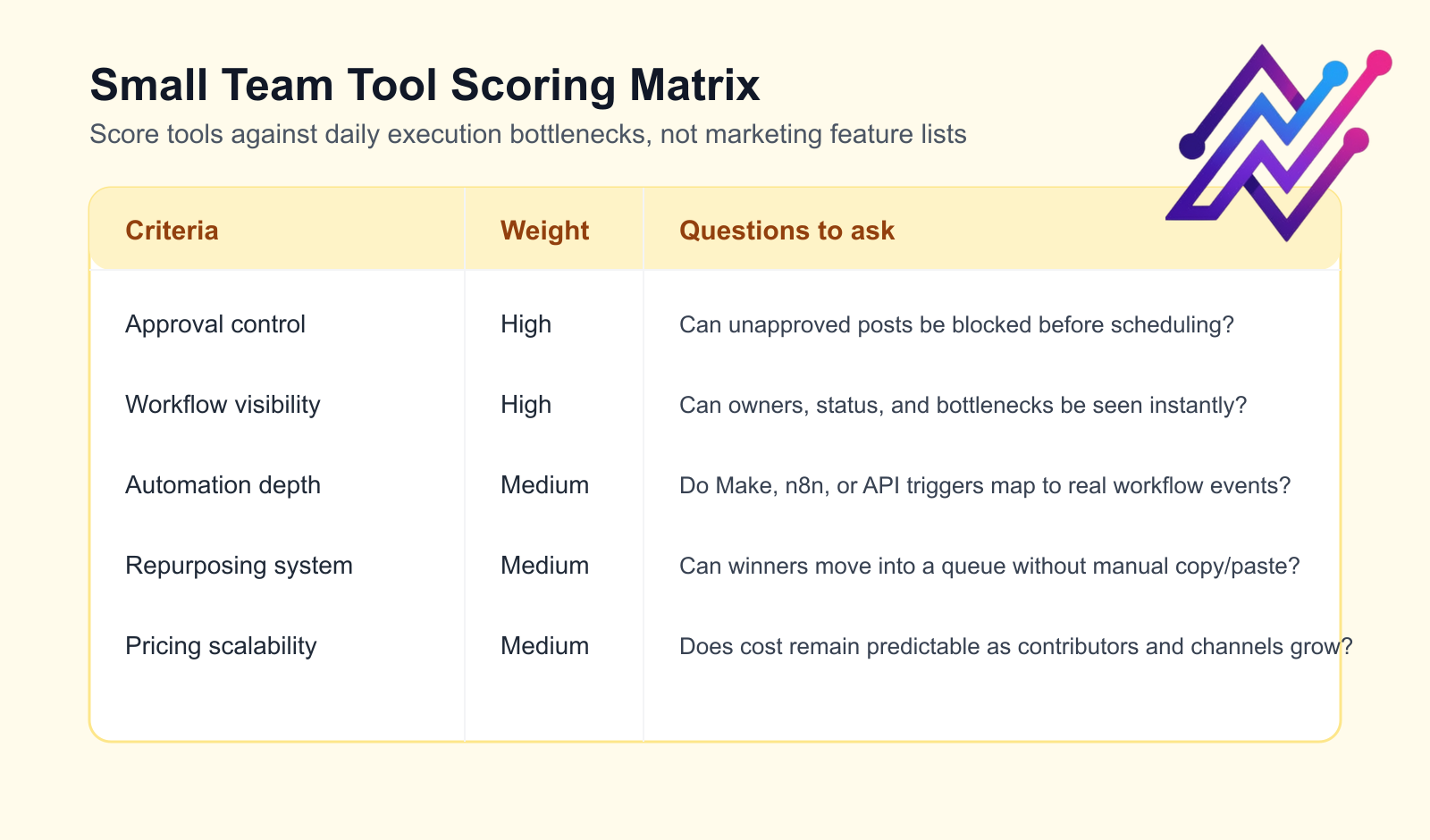 Small Team Tool Scoring Matrix

Score tools against daily execution bottlenecks, not marketing feature lists

| Criteria | Weight | Questions to ask |
|---|---|---|
| Approval control | High | Can unapproved posts be blocked before scheduling? |
| Workflow visibility | High | Can owners, status, and bottlenecks be seen instantly? |
| Automation depth | Medium | Do Make, n8n, or API triggers map to real workflow events? |
| Repurposing system | Medium | Can winners move into a queue without manual copy/paste? |
| Pricing scalability | Medium | Does cost remain predictable as contributors and channels grow? |